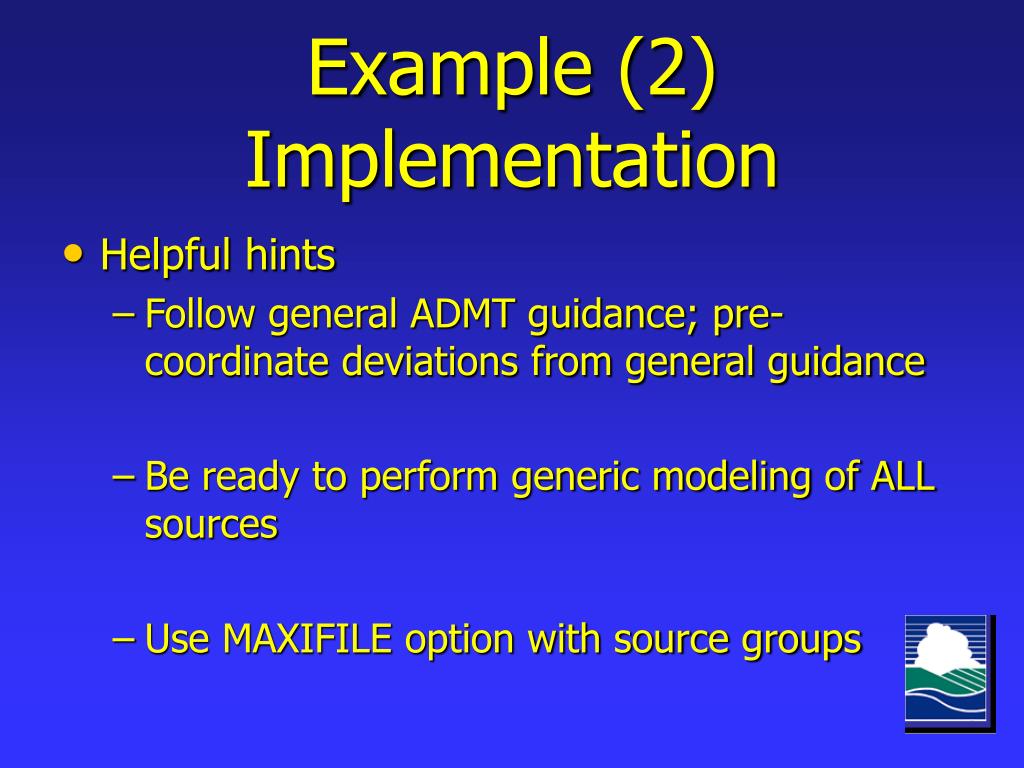 Example (2) Implementation

• Helpful hints

– Follow general ADMT guidance; pre-coordinate deviations from general guidance

– Be ready to perform generic modeling of ALL sources

– Use MAXIFILE option with source groups